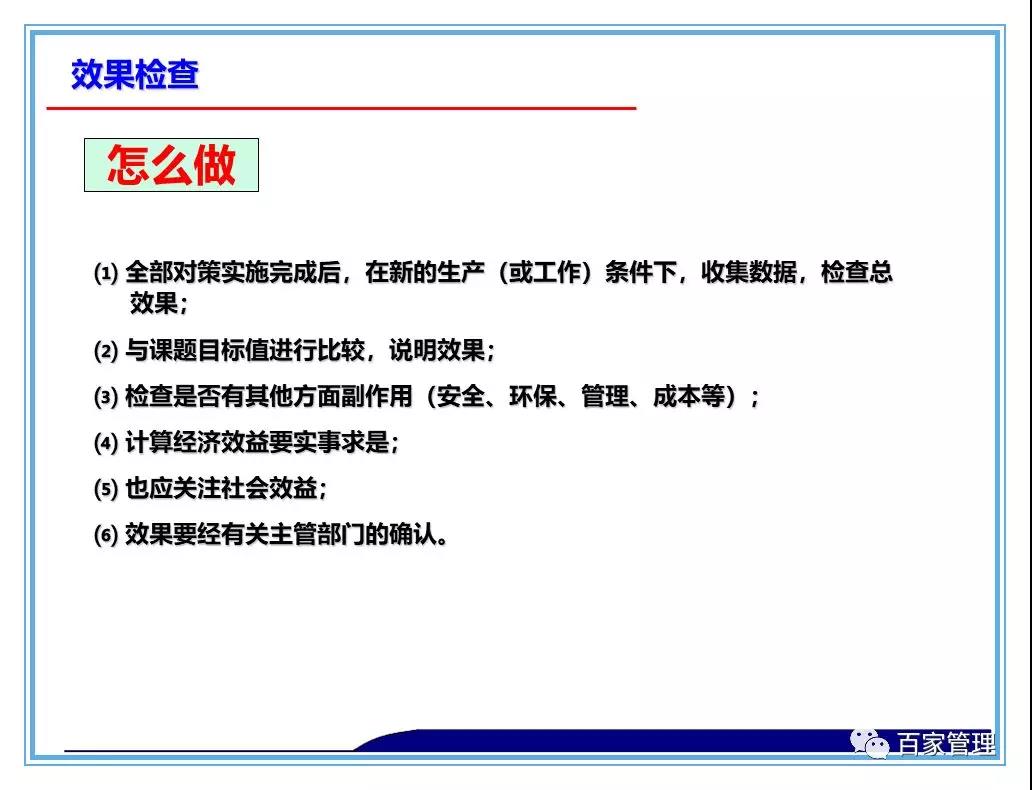 效果检查

怎么做

⑴ 全部对策实施完成后，在新的生产（或工作）条件下，收集数据，检查总效果；

⑵ 与课题目标值进行比较，说明效果；

⑶ 检查是否有其他方面副作用（安全、环保、管理、成本等）；

⑷ 计算经济效益要实事求是；

⑸ 也应关注社会效益；

⑹ 效果要经有关主管部门的确认。

百家管理